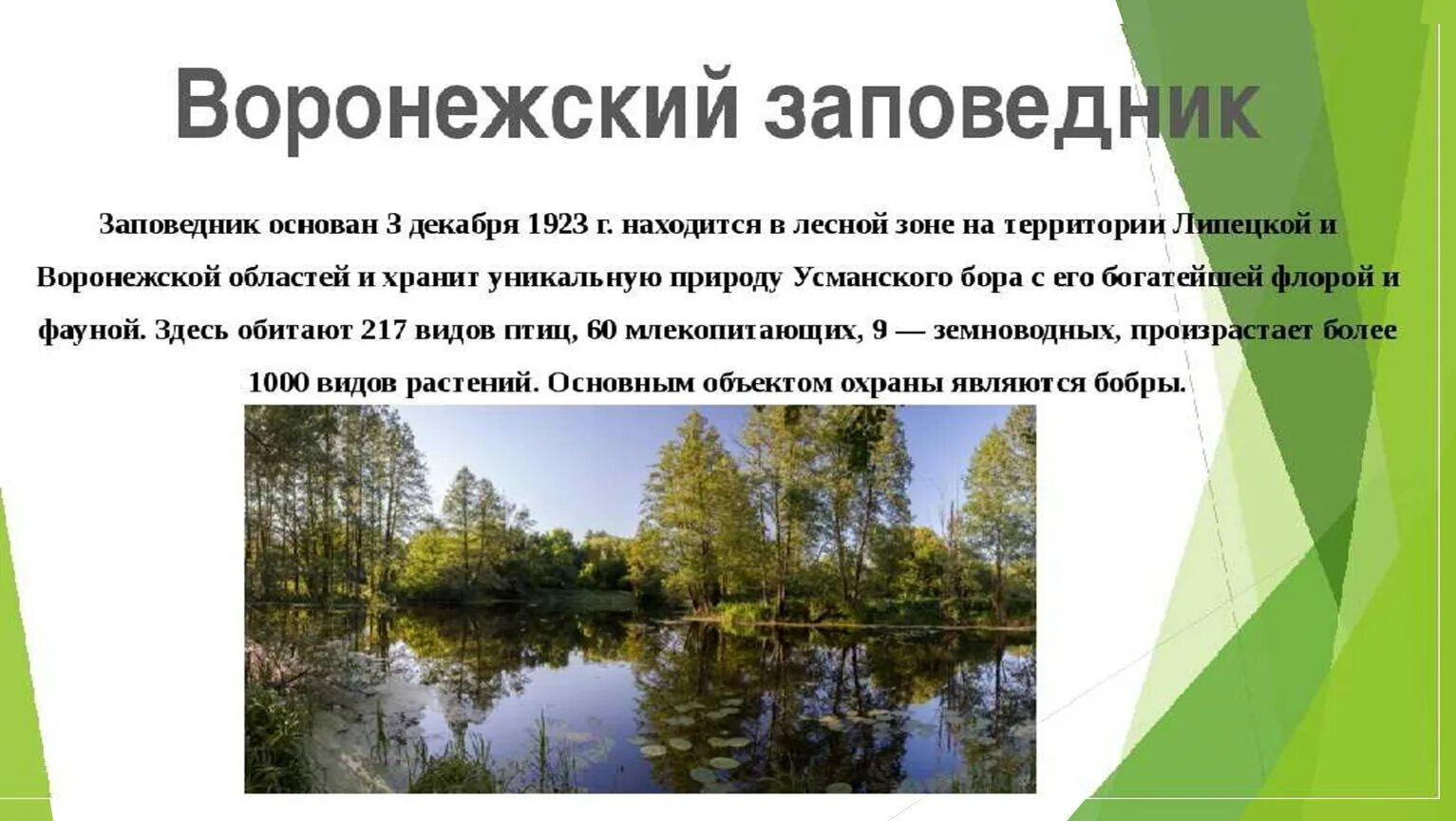 Воронежский заповедник

Заповедник основан 3 декабря 1923 г. находится в лесной зоне на территории Липецкой и Воронежской областей и хранит уникальную природу Усманского бора с его богатейшей флорой и фауной. Здесь обитают 217 видов птиц, 60 млекопитающих, 9 — земноводных, произрастает более 1000 видов растений. Основным объектом охраны являются бобры.